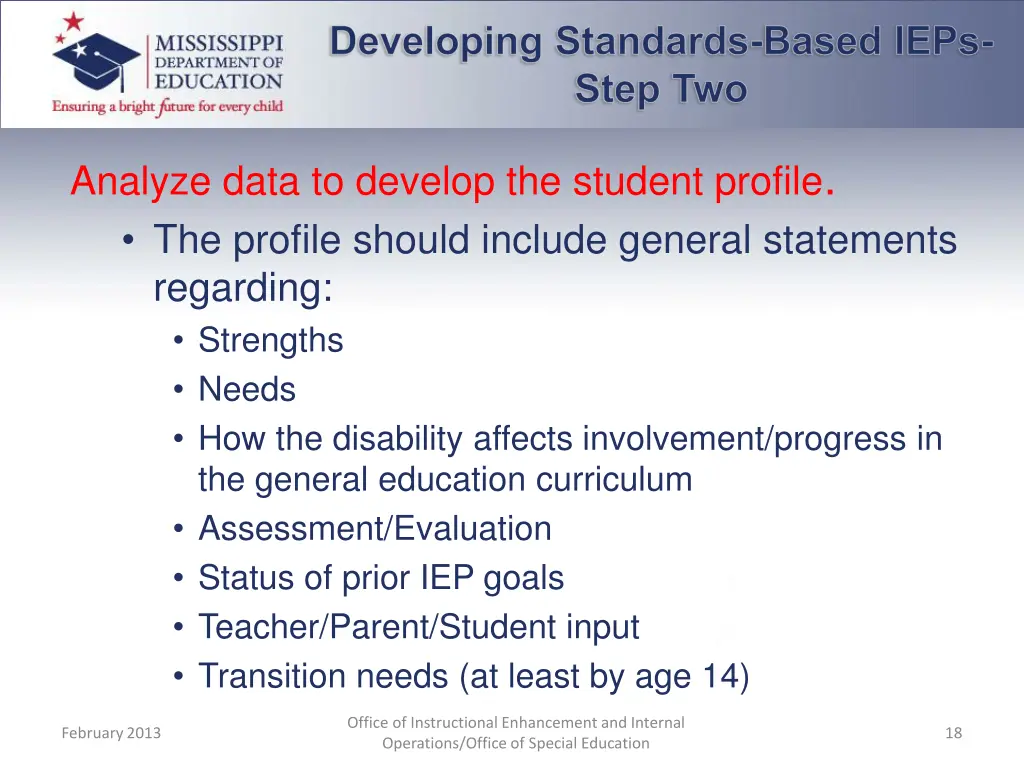 MISSISSIPPI DEPARTMENT OF EDUCATION
Ensuring a bright future for every child

Developing Standards-Based IEPs- Step Two

Analyze data to develop the student profile.
• The profile should include general statements regarding:
• Strengths
• Needs
• How the disability affects involvement/progress in the general education curriculum
• Assessment/Evaluation
• Status of prior IEP goals
• Teacher/Parent/Student input
• Transition needs (at least by age 14)

February 2013

Office of Instructional Enhancement and Internal Operations/Office of Special Education

18